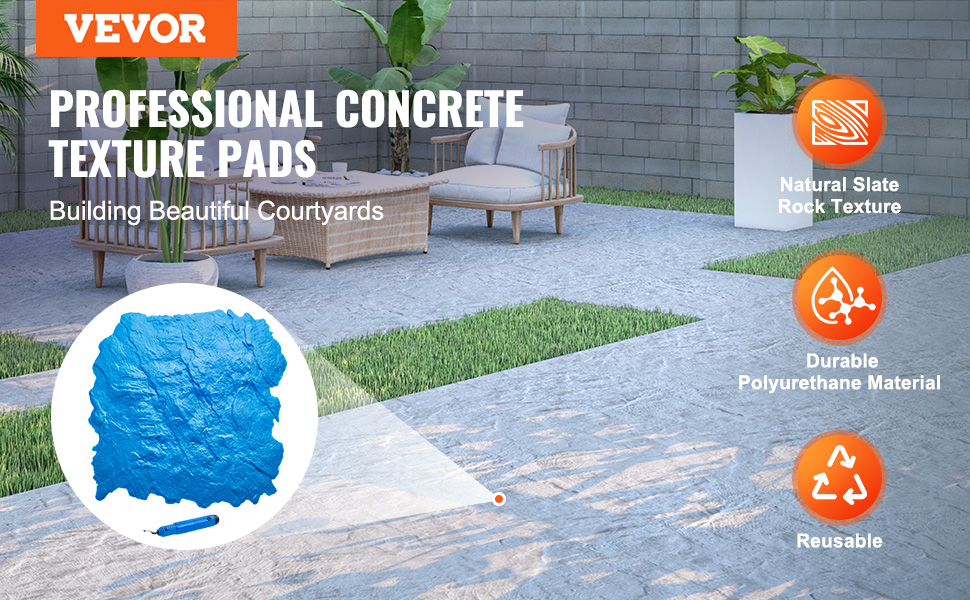 VEVOR

PROFESSIONAL CONCRETE TEXTURE PADS

Building Beautiful Courtyards

Natural Slate Rock Texture

Durable Polyurethane Material

Reusable